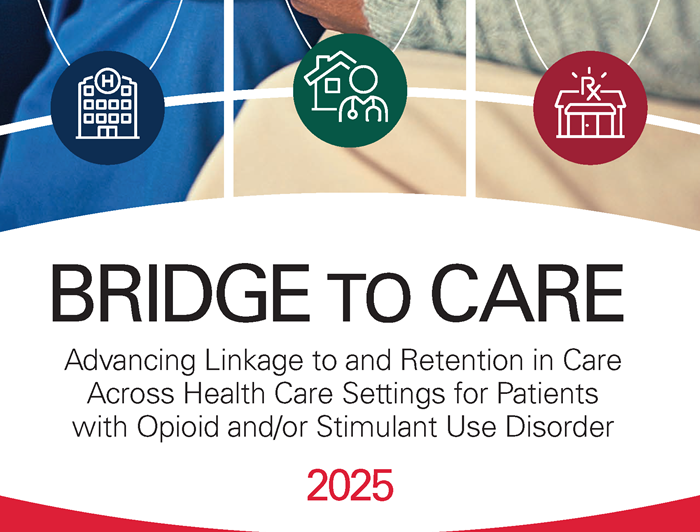 H

Rx

BRIDGE TO CARE

Advancing Linkage to and Retention in Care Across Health Care Settings for Patients with Opioid and/or Stimulant Use Disorder

2025